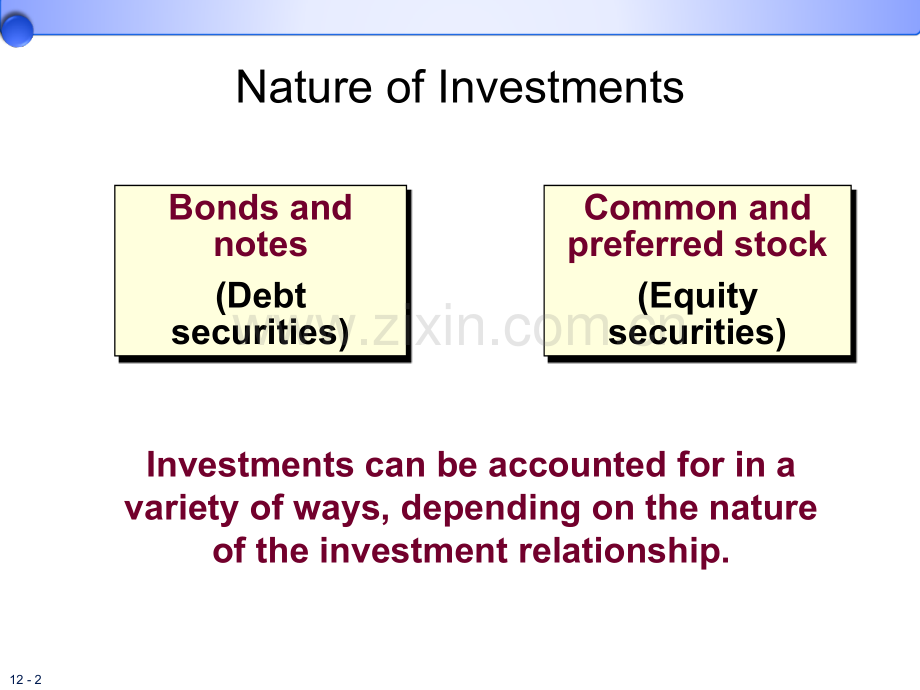 Nature of Investments

Bonds and notes

(Debt securities)

Common and preferred stock

(Equity securities)

www.zixin.com.cn

Investments can be accounted for in a variety of ways, depending on the nature of the investment relationship.

12 - 2